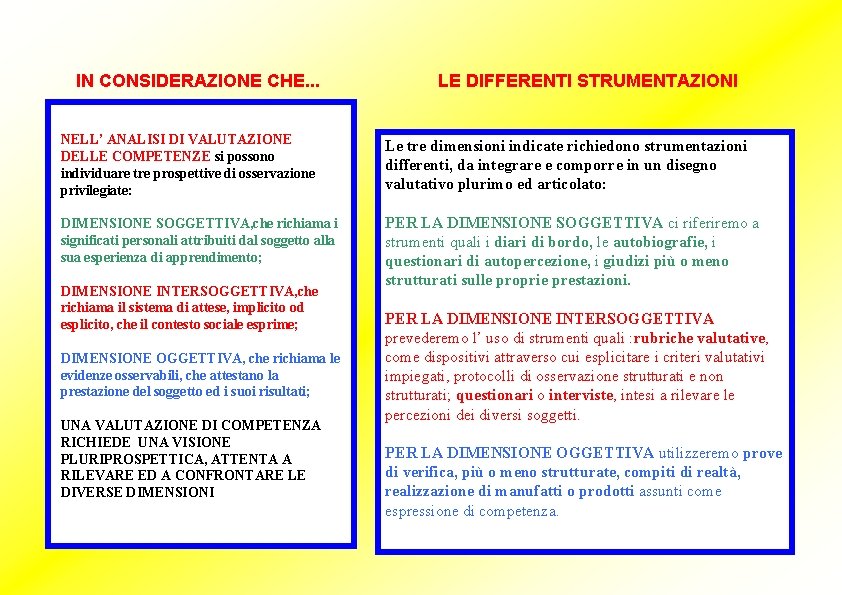 IN CONSIDERAZIONE CHE...

NELL' ANALISI DI VALUTAZIONE DELLE COMPETENZE si possono individuare tre prospettive di osservazione privilegiate:

DIMENSIONE SOGGETTIVA,che richiama i significati personali attribuiti dal soggetto alla sua esperienza di apprendimento;

DIMENSIONE INTERSOGGETTIVA,che richiama il sistema di attese, implicito od esplicito, che il contesto sociale esprime;

DIMENSIONE OGGETTIVA, che richiama le evidenze osservabili, che attestano la prestazione del soggetto ed i suoi risultati;

UNA VALUTAZIONE DI COMPETENZA RICHIEDE UNA VISIONE PLURIPROSPETTICA, ATTENTA A RILEVARE ED A CONFRONTARE LE DIVERSE DIMENSIONI

LE DIFFERENTI STRUMENTAZIONI

Le tre dimensioni indicate richiedono strumentazioni differenti, da integrare e comporre in un disegno valutativo plurimo ed articolato:

PER LA DIMENSIONE SOGGETTIVA ci riferiremo a strumenti quali i diari di bordo, le autobiografie, i questionari di autopercezione, i giudizi più o meno strutturati sulle proprie prestazioni.

PER LA DIMENSIONE INTERSOGGETTIVA prevederemo l' uso di strumenti quali :rubriche valutative, come dispositivi attraverso cui esplicitare i criteri valutativi impiegati, protocolli di osservazione strutturati e non strutturati; questionari o interviste, intesi a rilevare le percezioni dei diversi soggetti.

PER LA DIMENSIONE OGGETTIVA utilizzeremo prove di verifica, più o meno strutturate, compiti di realtà, realizzazione di manufatti o prodotti assunti come espressione di competenza.